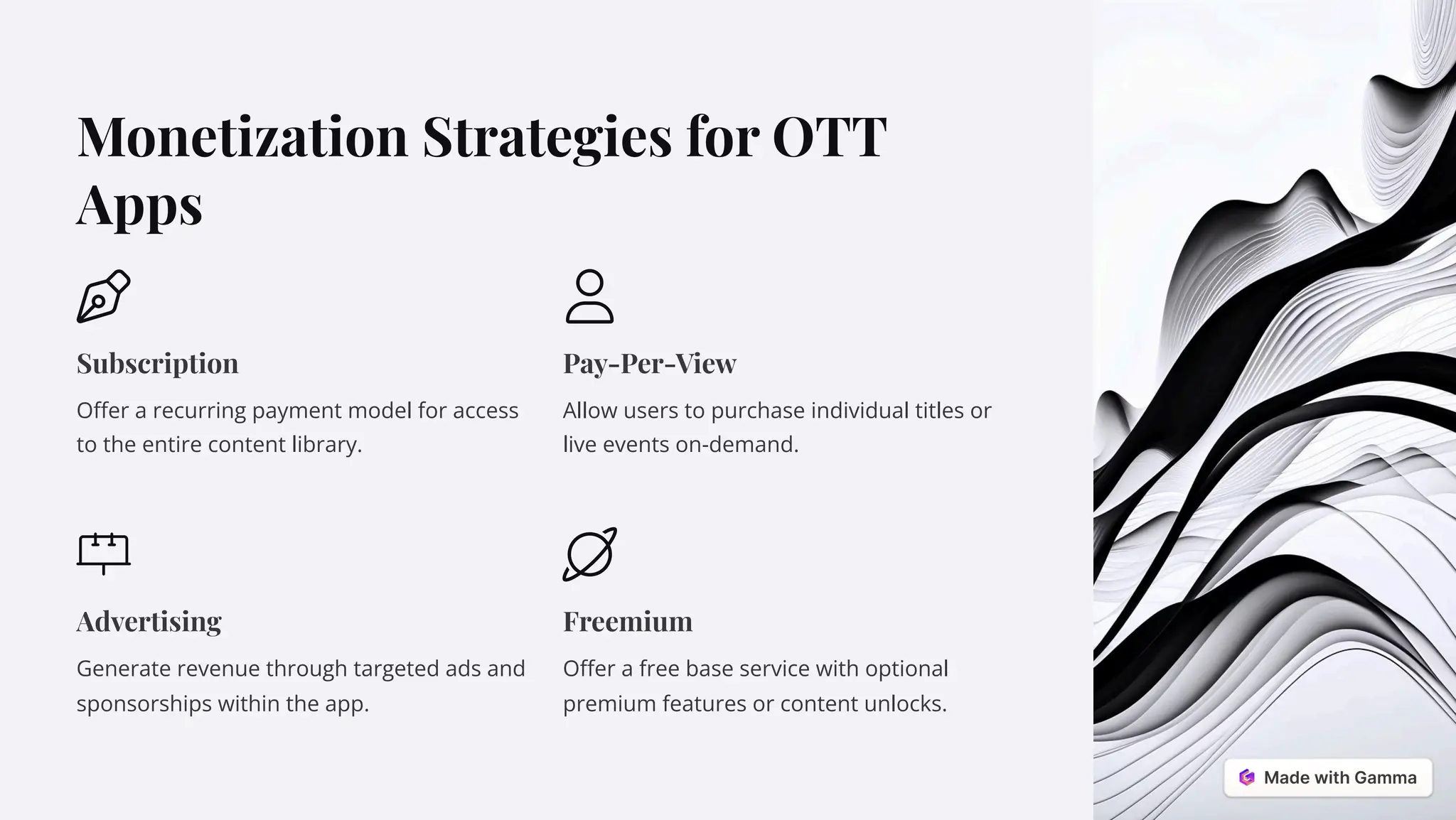 Monetization Strategies for OTT Apps

Subscription

Offer a recurring payment model for access to the entire content library.

Pay-Per-View

Allow users to purchase individual titles or live events on-demand.

Advertising

Generate revenue through targeted ads and sponsorships within the app.

Freemium

Offer a free base service with optional premium features or content unlocks.

Made with Gamma